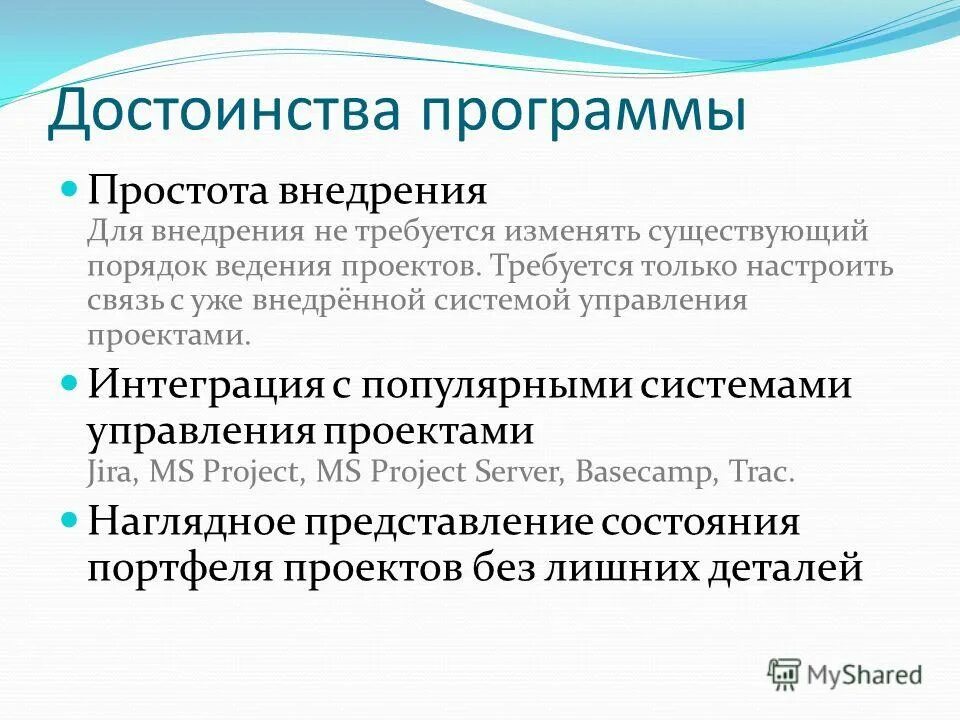 Достоинства программы

Простота внедрения
Для внедрения не требуется изменять существующий порядок ведения проектов. Требуется только настроить связь с уже внедрённой системой управления проектами.

Интеграция с популярными системами управления проектами
Jira, MS Project, MS Project Server, Basecamp, Trac.

Наглядное представление состояния портфеля проектов без лишних деталей

MyShared